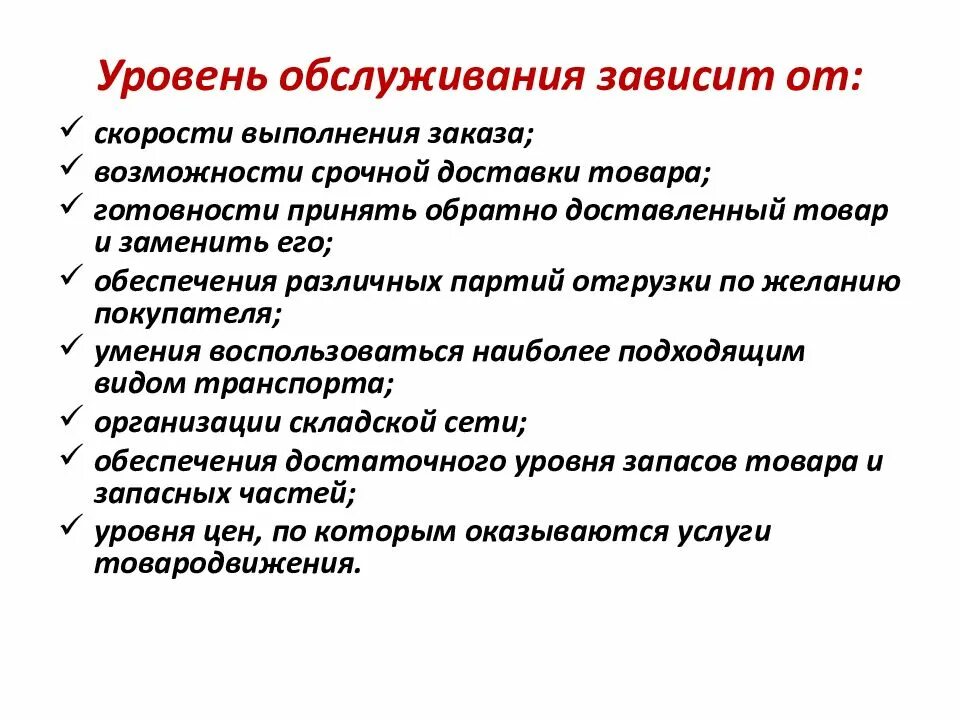 Уровень обслуживания зависит от:

✓ скорости выполнения заказа;
✓ возможности срочной доставки товара;
✓ готовности принять обратно доставленный товар и заменить его;
✓ обеспечения различных партий отгрузки по желанию покупателя;
✓ умения воспользоваться наиболее подходящим видом транспорта;
✓ организации складской сети;
✓ обеспечения достаточного уровня запасов товара и запасных частей;
✓ уровня цен, по которым оказываются услуги товародвижения.